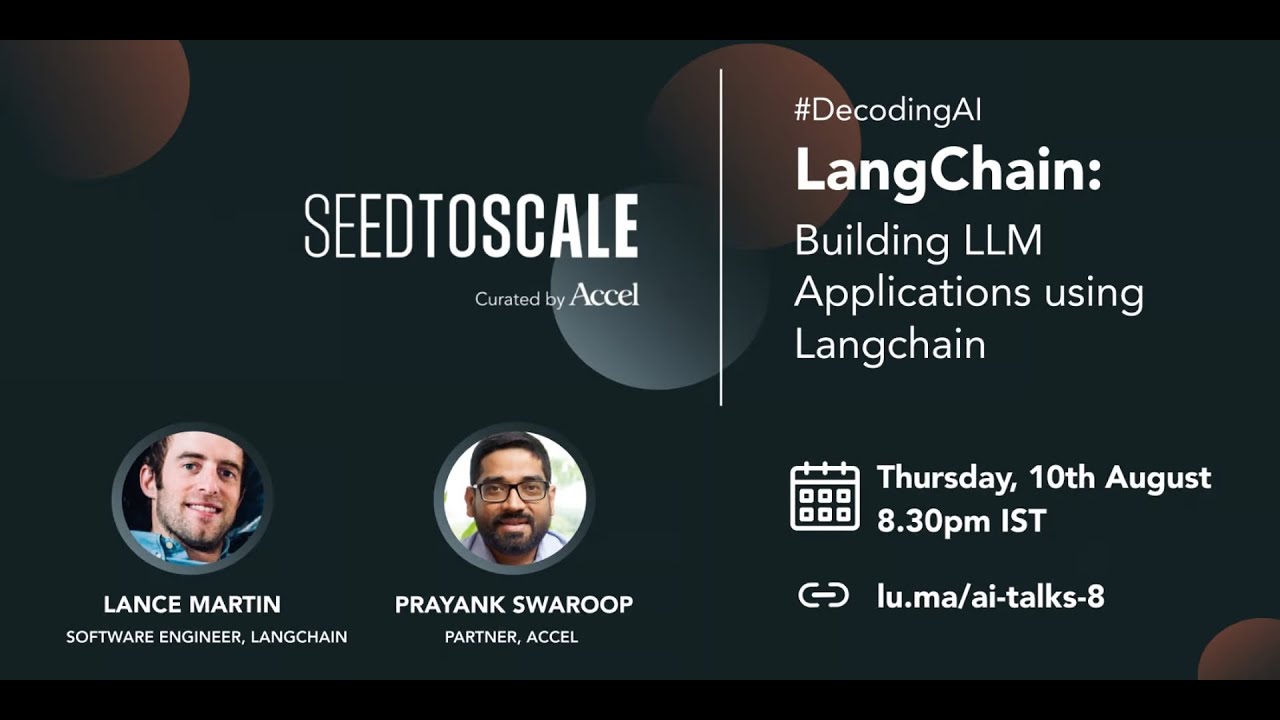 SEEDTOSCALE
Curated by Accel

#DecodingAI
LangChain:
Building LLM Applications using Langchain

LANCE MARTIN
SOFTWARE ENGINEER, LANGCHAIN

PRAYANK SWAROOP
PARTNER, ACCEL

Thursday, 10th August
8.30pm IST

lu.ma/ai-talks-8